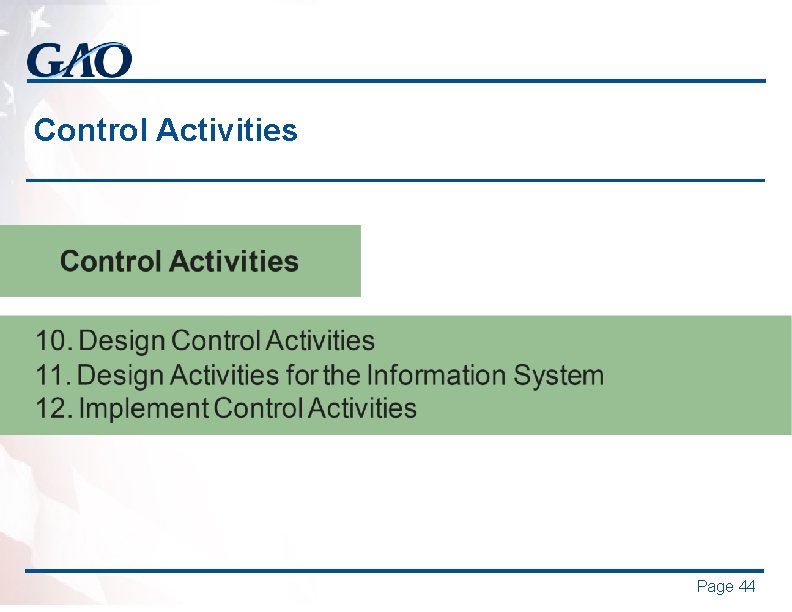 GAO

Control Activities

Control Activities

10. Design Control Activities
11. Design Activities for the Information System
12. Implement Control Activities

Page 44